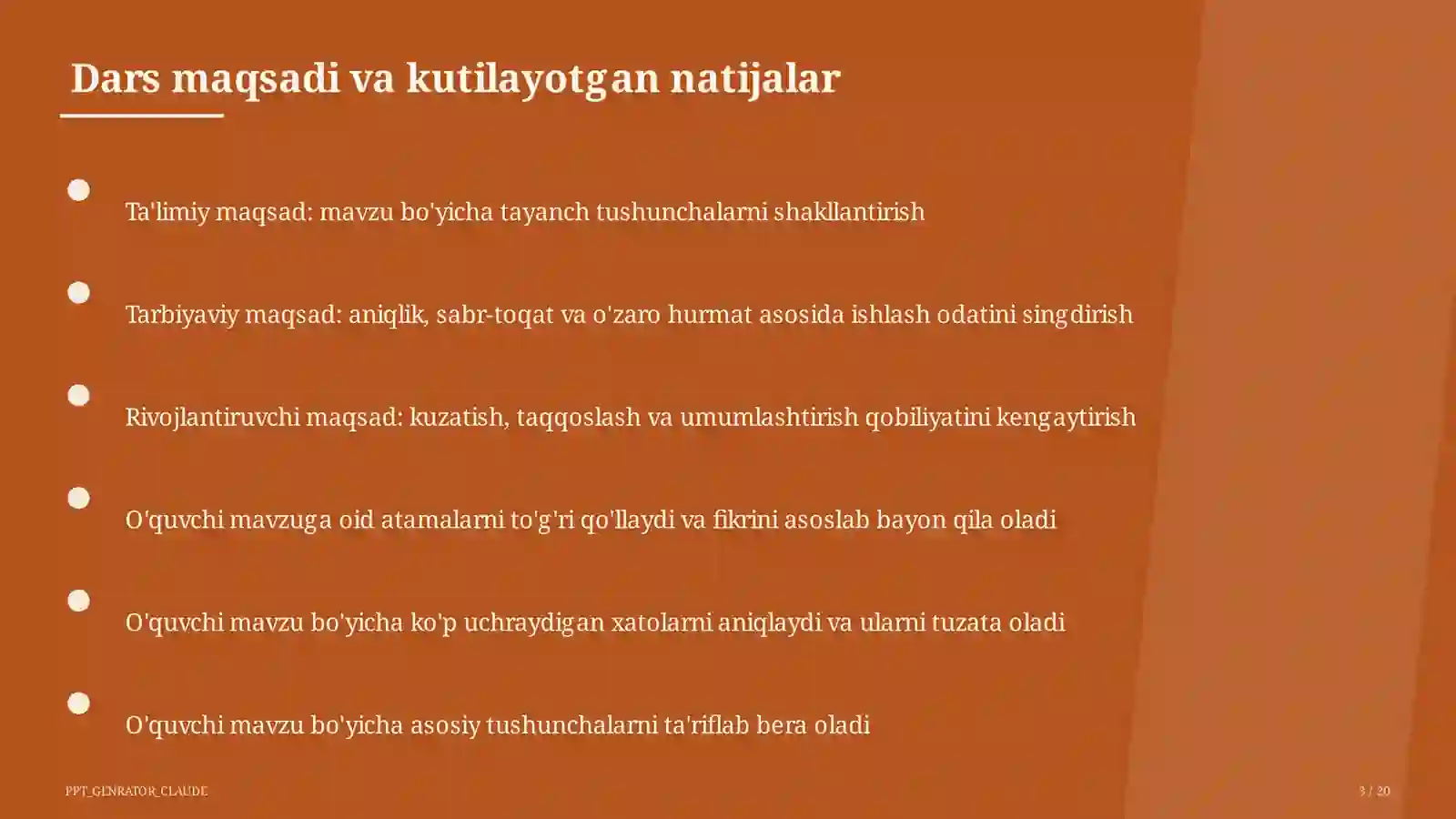 Dars maqsadi va kutilayotgan natijalar

Ta'limiy maqsad: mavzu bo'yicha tayanch tushunchalarni shakllantirish

Tarbiyaviy maqsad: aniqlik, sabr-toqat va o'zaro hurmat asosida ishlash odatini singdirish

Rivojlantiruvchi maqsad: kuzatish, taqqoslash va umumlashtirish qobiliyatini kengaytirish

O'quvchi mavzuga oid atamalarni to'g'ri qo'llaydi va fikrini asoslab bayon qila oladi

O'quvchi mavzu bo'yicha ko'p uchraydigan xatolarni aniqlaydi va ularni tuzata oladi

O'quvchi mavzu bo'yicha asosiy tushunchalarni ta'riflab bera oladi

PPT_GENRATOR_CLAUDE

3 / 20